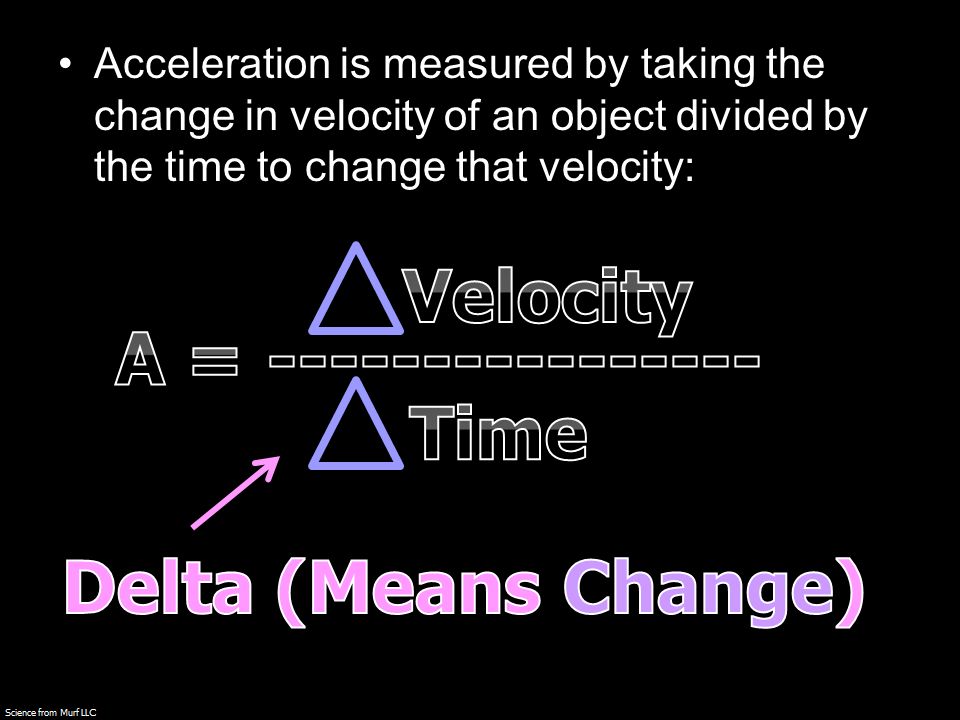 • Acceleration is measured by taking the change in velocity of an object divided by the time to change that velocity:

$A = \frac{\Delta \text{Velocity}}{\Delta \text{Time}}$

Delta (Means Change)

Science from Murf LLC